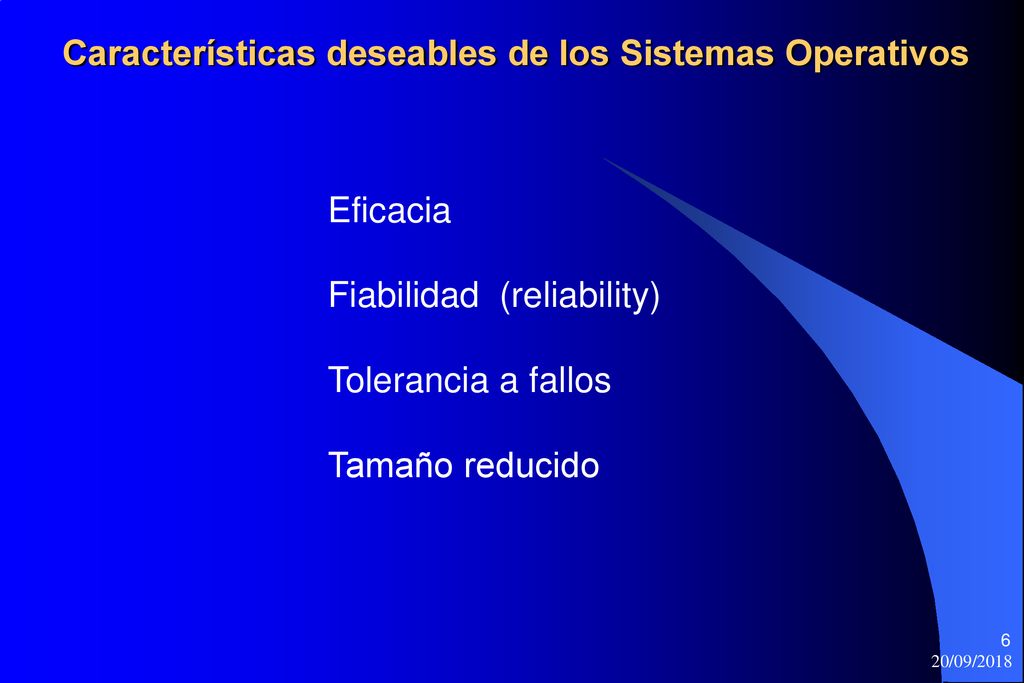 Características deseables de los Sistemas Operativos

Eficacia

Fiabilidad (reliability)

Tolerancia a fallos

Tamaño reducido

6
20/09/2018